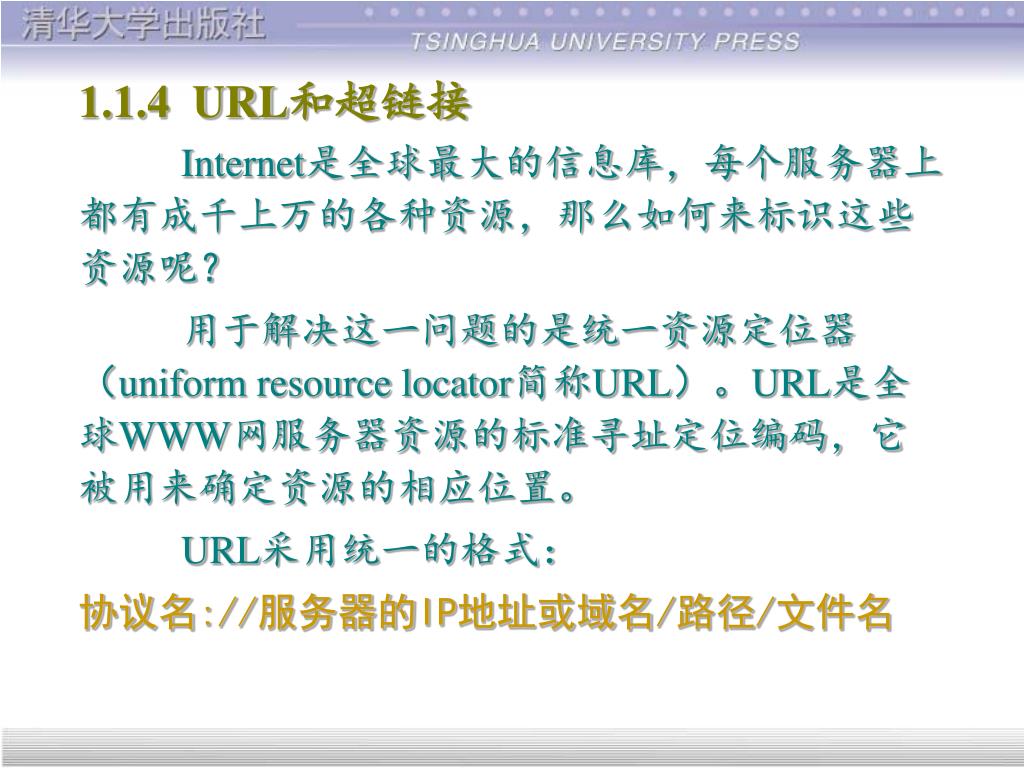 清华大学出版社

TSINGHUA UNIVERSITY PRESS

1.1.4 URL和超链接

Internet是全球最大的信息库，每个服务器上都有成千上万的各种资源，那么如何来标识这些资源呢？

用于解决这一问题的是统一资源定位器（uniform resource locator简称URL）。URL是全球WWW网服务器资源的标准寻址定位编码，它被用来确定资源的相应位置。

URL采用统一的格式：

协议名://服务器的IP地址或域名/路径/文件名